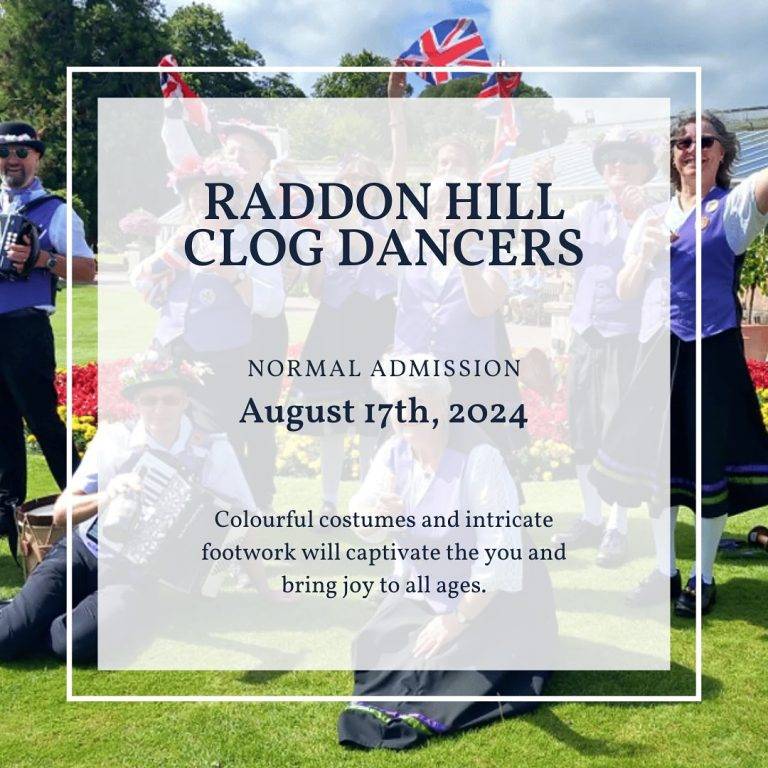 RADDON HILL CLOG DANCERS

NORMAL ADMISSION

August 17th, 2024

Colourful costumes and intricate footwork will captivate the you and bring joy to all ages.